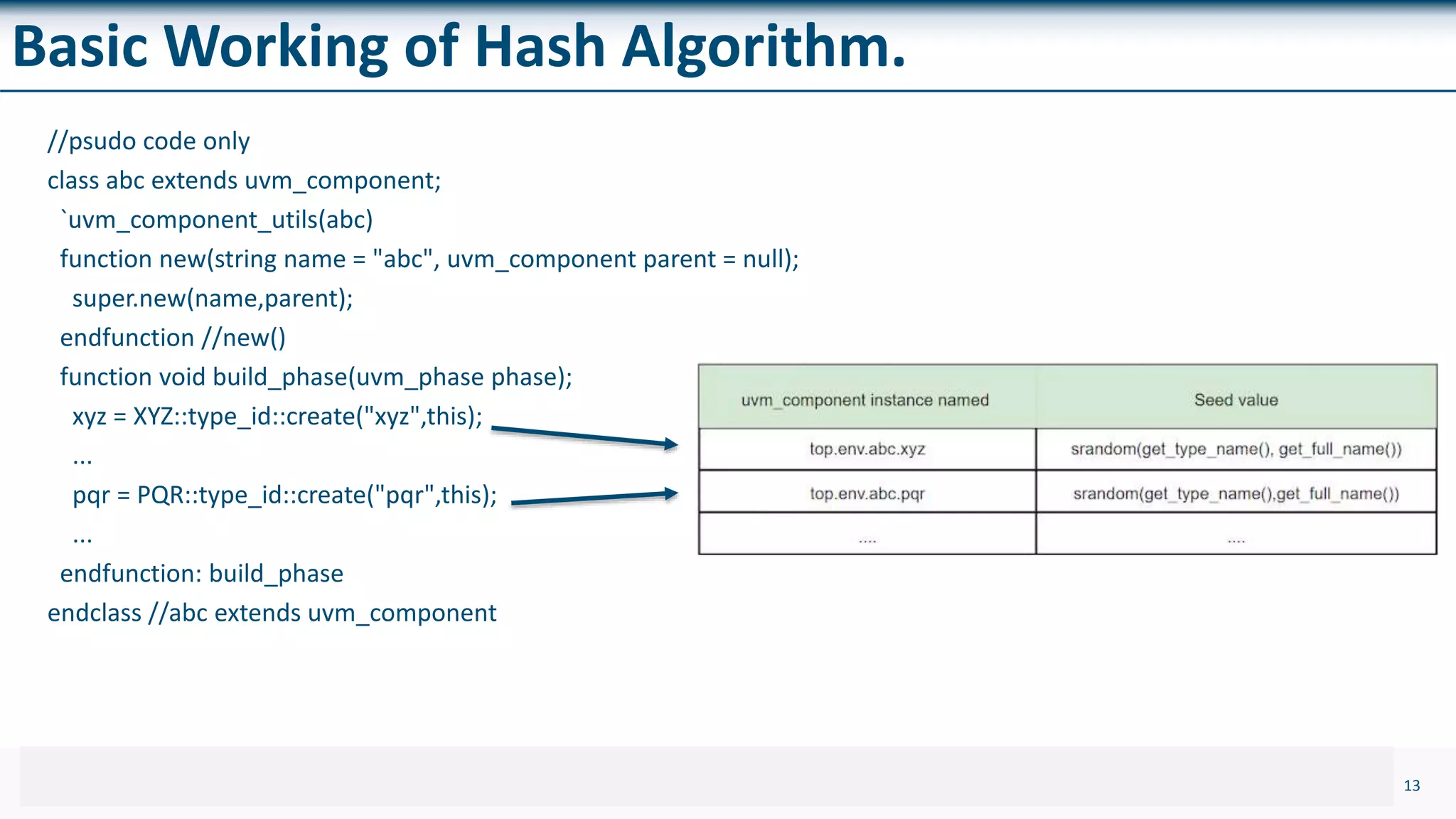 Basic Working of Hash Algorithm.

//psudo code only
class abc extends uvm_component;
 `uvm_component_utils(abc)
 function new(string name = "abc", uvm_component parent = null);
  super.new(name,parent);
 endfunction //new()
 function void build_phase(uvm_phase phase);
  xyz = XYZ::type_id::create("xyz",this);
  ...
  pqr = PQR::type_id::create("pqr",this);
  ...
 endfunction: build_phase
endclass //abc extends uvm_component

| uvm_component instance named | Seed value |
|---|---|
| top.env.abc.xyz | srandom(get_type_name(), get_full_name()) |
| top.env.abc.pqr | srandom(get_type_name(),get_full_name()) |
| .... | .... |

13